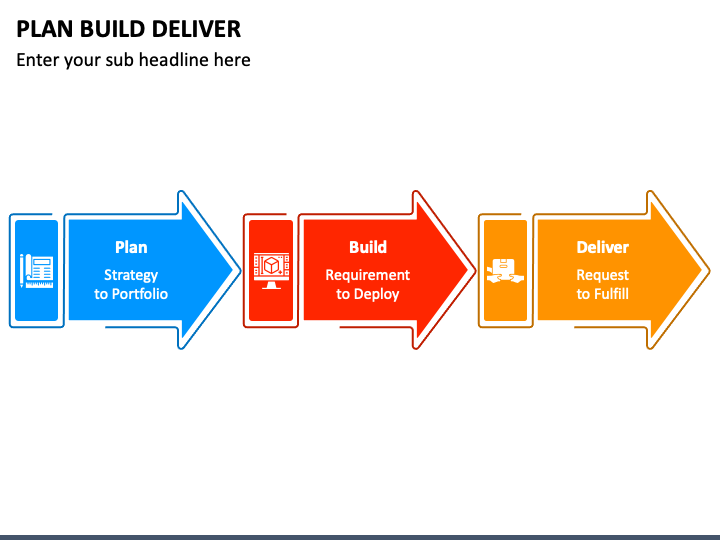 PLAN BUILD DELIVER

Enter your sub headline here

Plan

Strategy to Portfolio

Build

Requirement to Deploy

Deliver

Request to Fulfill